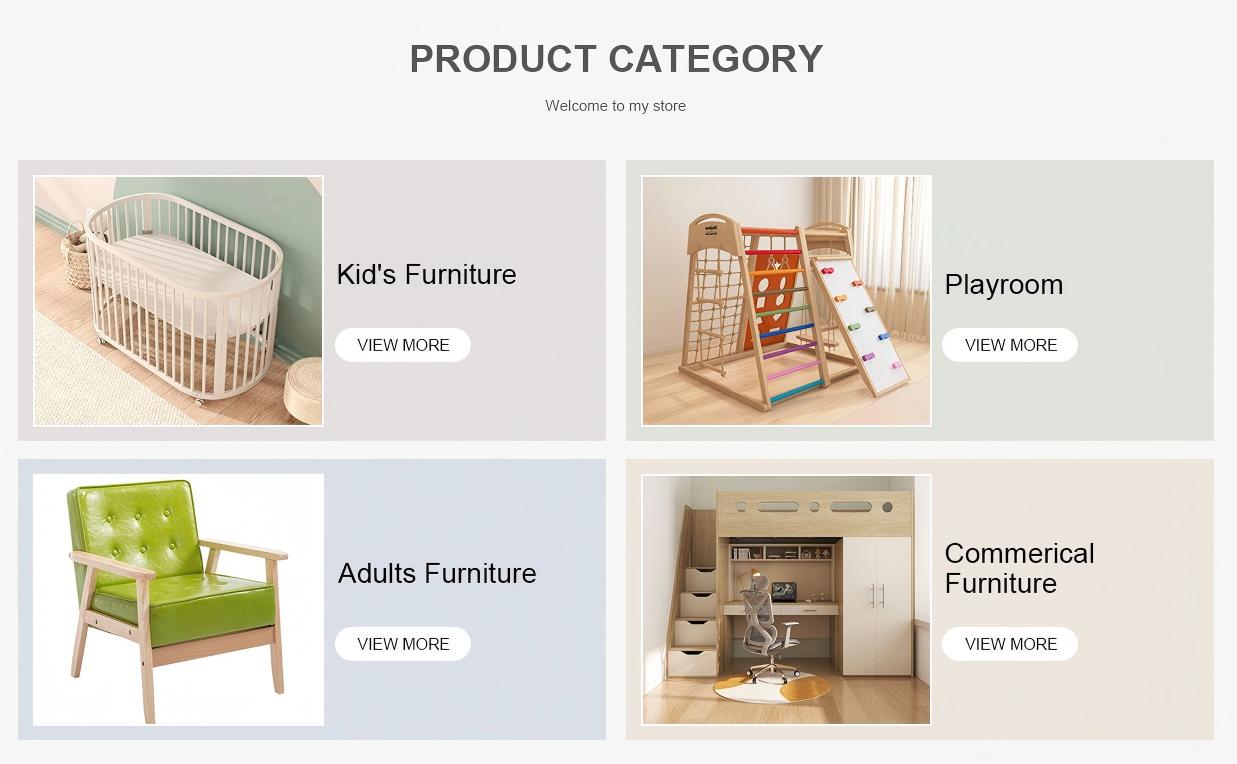 PRODUCT CATEGORY

Welcome to my store

Kid's Furniture

VIEW MORE

Playroom

VIEW MORE

Adults Furniture

VIEW MORE

Commerical Furniture

VIEW MORE